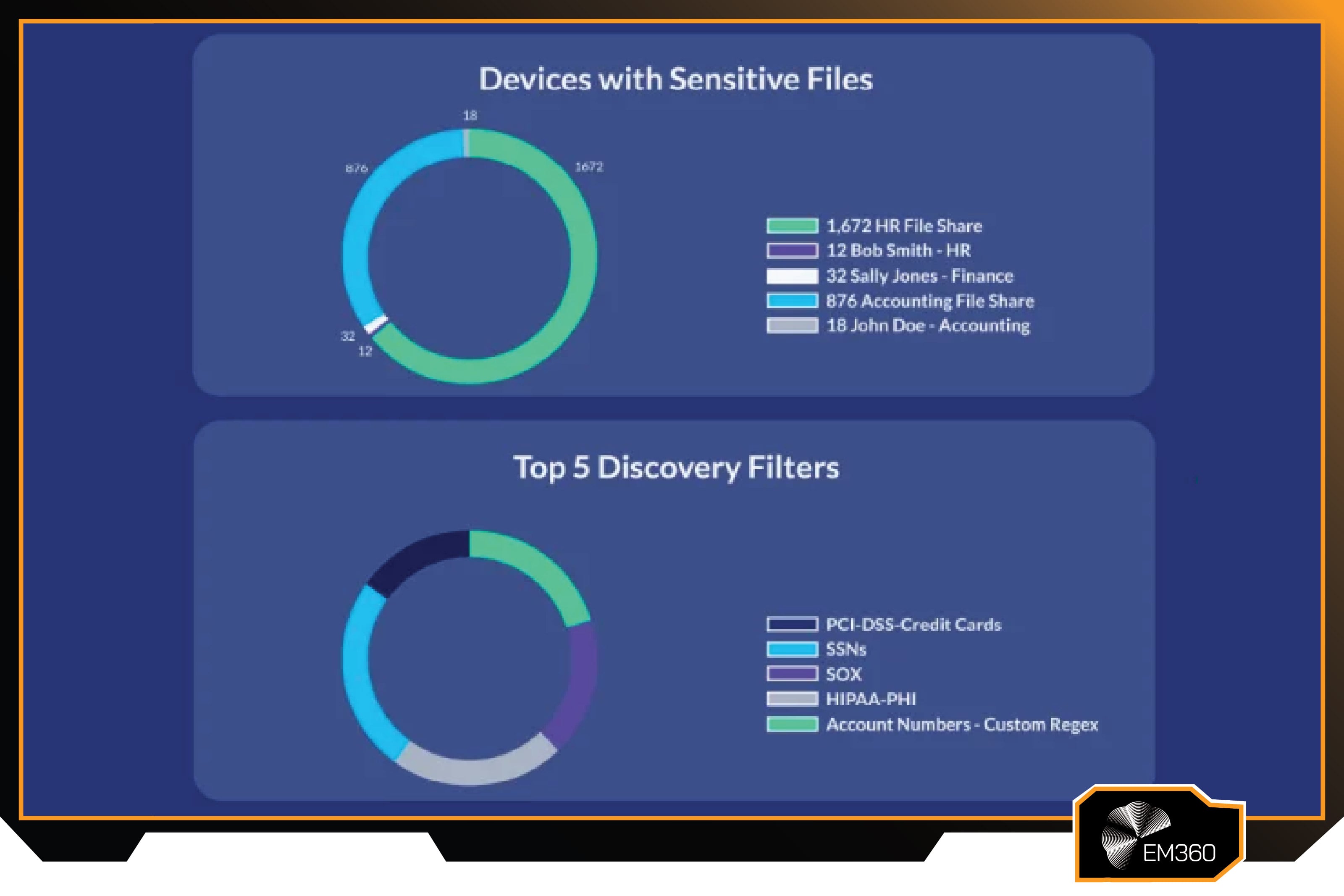 Devices with Sensitive Files

18
876
1672
32
12

1,672 HR File Share
12 Bob Smith - HR
32 Sally Jones - Finance
876 Accounting File Share
18 John Doe - Accounting

Top 5 Discovery Filters

PCI-DSS-Credit Cards
SSNs
SOX
HIPAA-PHI
Account Numbers - Custom Regex

EM360